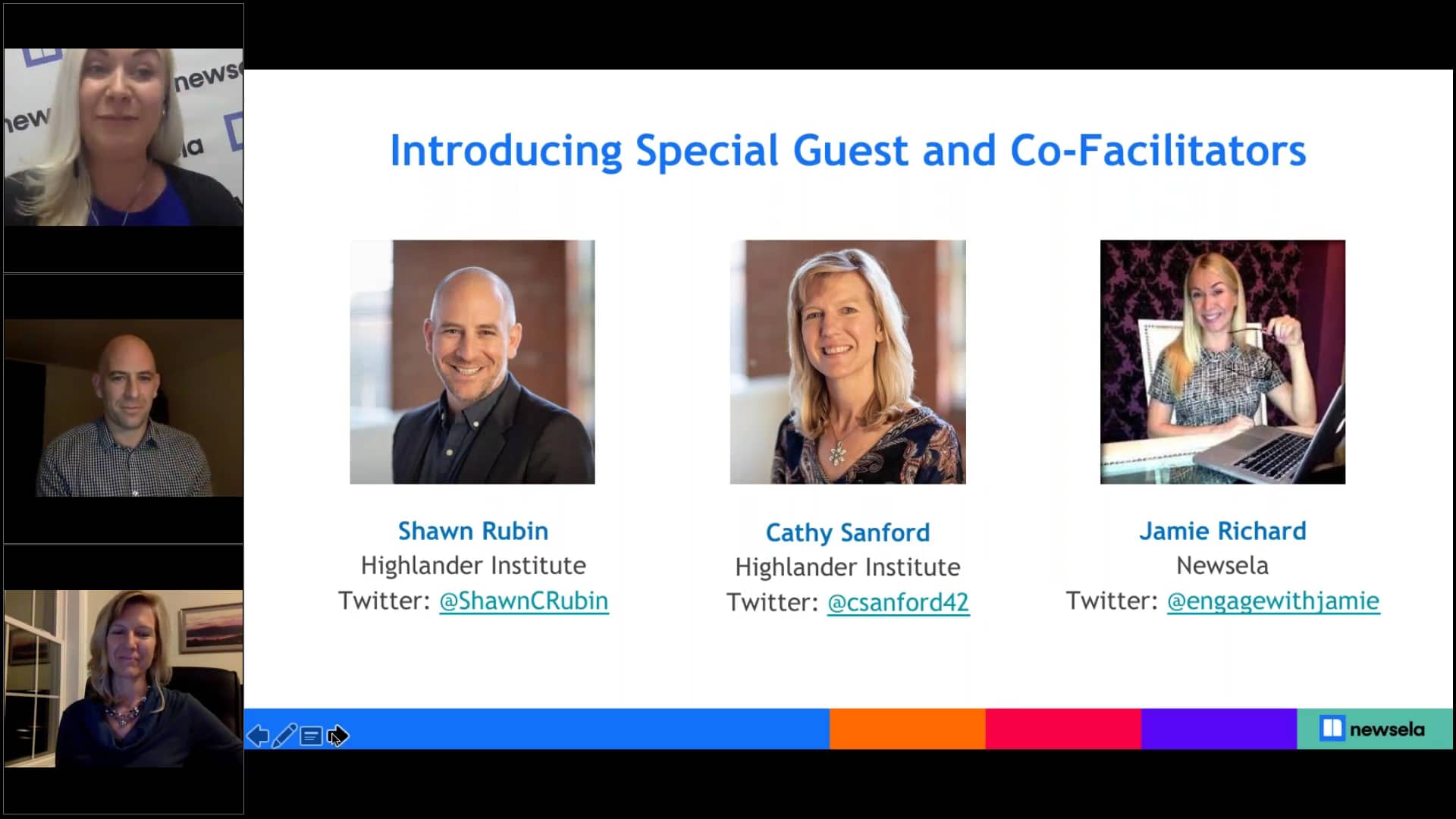 news
new
la

Introducing Special Guest and Co-Facilitators

Shawn Rubin
Highlander Institute
Twitter: @ShawnCRubin

Cathy Sanford
Highlander Institute
Twitter: @csanford42

Jamie Richard
Newsela
Twitter: @engagewithjamie

newsela